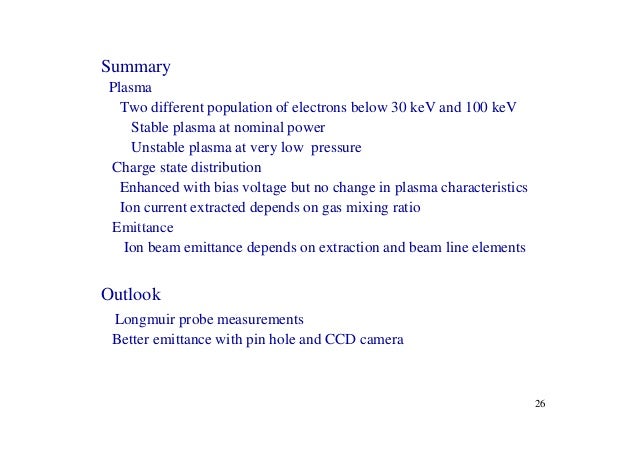 Summary
Plasma
Two different population of electrons below 30 keV and 100 keV
Stable plasma at nominal power
Unstable plasma at very low pressure
Charge state distribution
Enhanced with bias voltage but no change in plasma characteristics
Ion current extracted depends on gas mixing ratio
Emittance
Ion beam emittance depends on extraction and beam line elements

Outlook
Longmuir probe measurements
Better emittance with pin hole and CCD camera

26